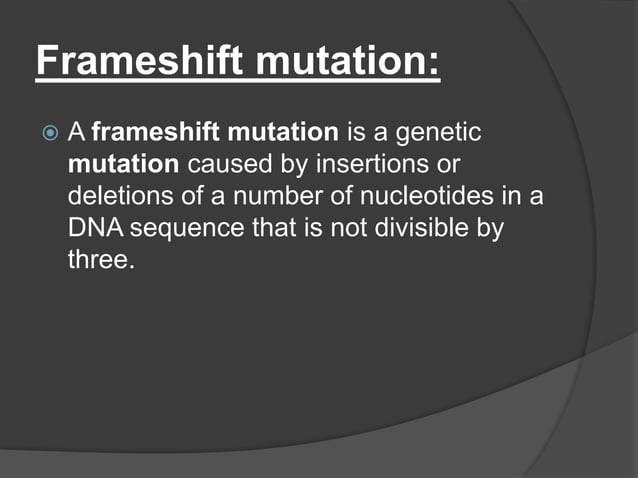 Frameshift mutation:

A frameshift mutation is a genetic mutation caused by insertions or deletions of a number of nucleotides in a DNA sequence that is not divisible by three.